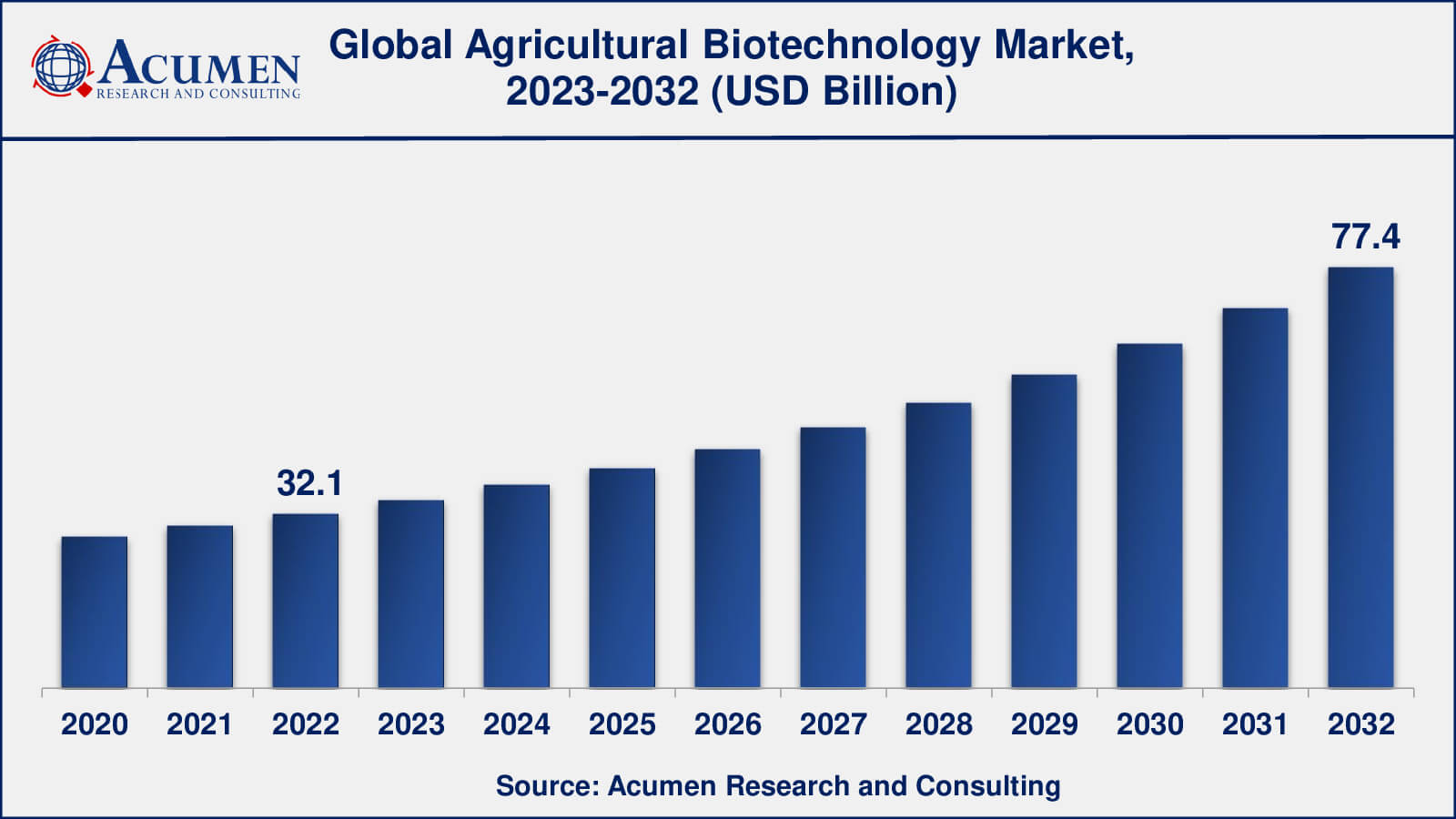 ACUMEN
RESEARCH AND CONSULTING

Global Agricultural Biotechnology Market, 2023-2032 (USD Billion)

32.1

77.4

2020 2021 2022 2023 2024 2025 2026 2027 2028 2029 2030 2031 2032

Source: Acumen Research and Consulting